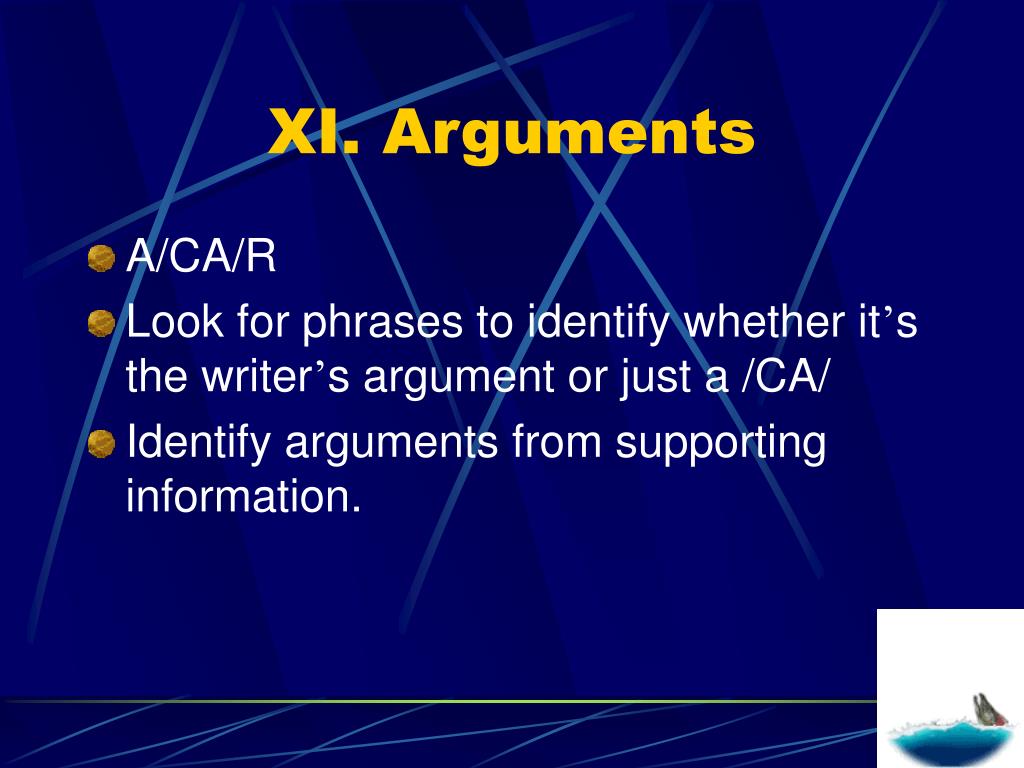 XI. Arguments

A/CA/R

Look for phrases to identify whether it’s the writer’s argument or just a /CA/

Identify arguments from supporting information.